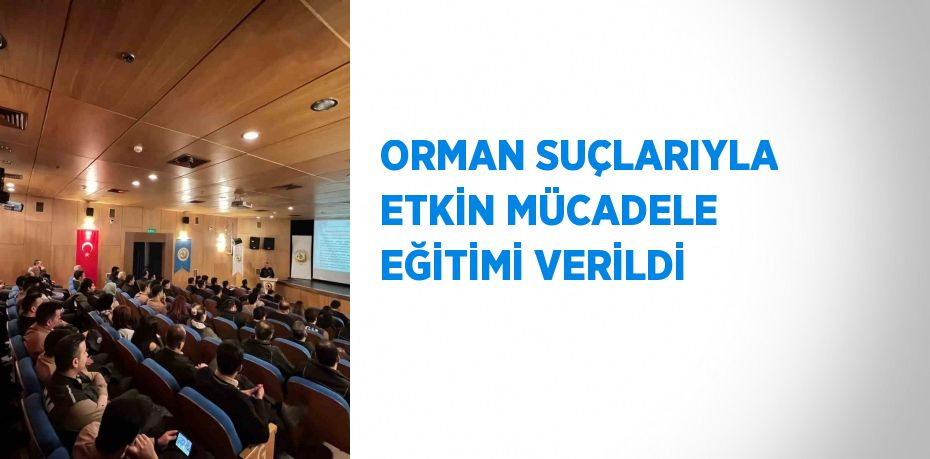 ORMAN SUÇLARIYLA ETKİN MÜCADELE EĞİTİMİ VERİLDİ